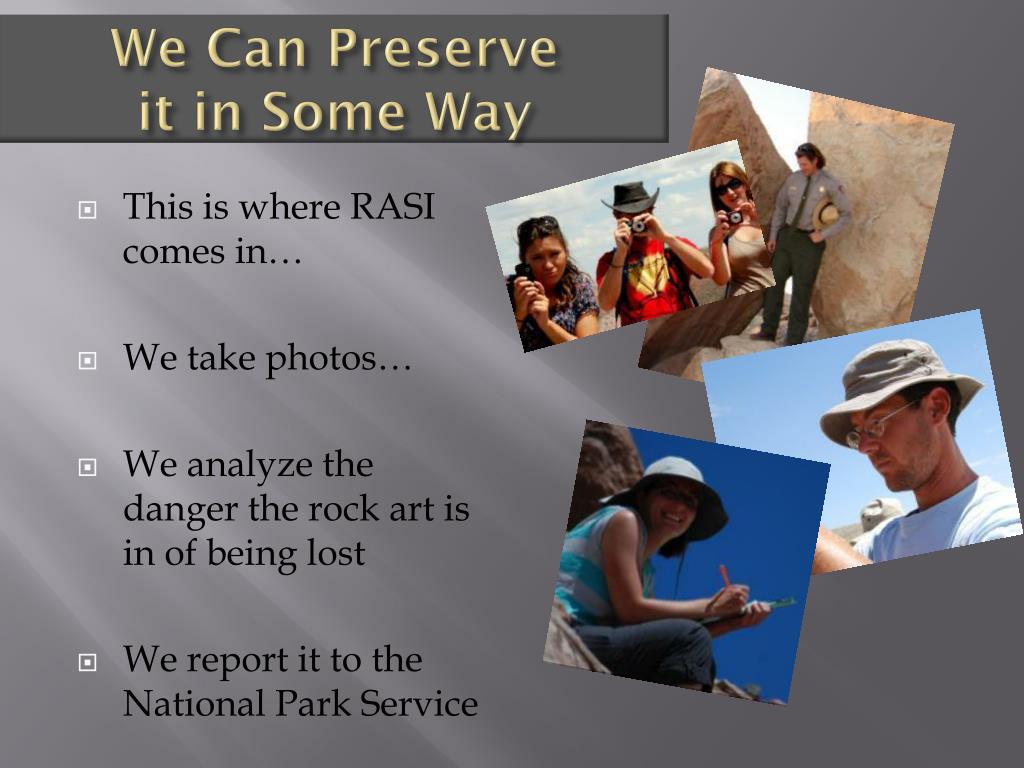 We Can Preserve it in Some Way

This is where RASI comes in…

We take photos…

We analyze the danger the rock art is in of being lost

We report it to the National Park Service